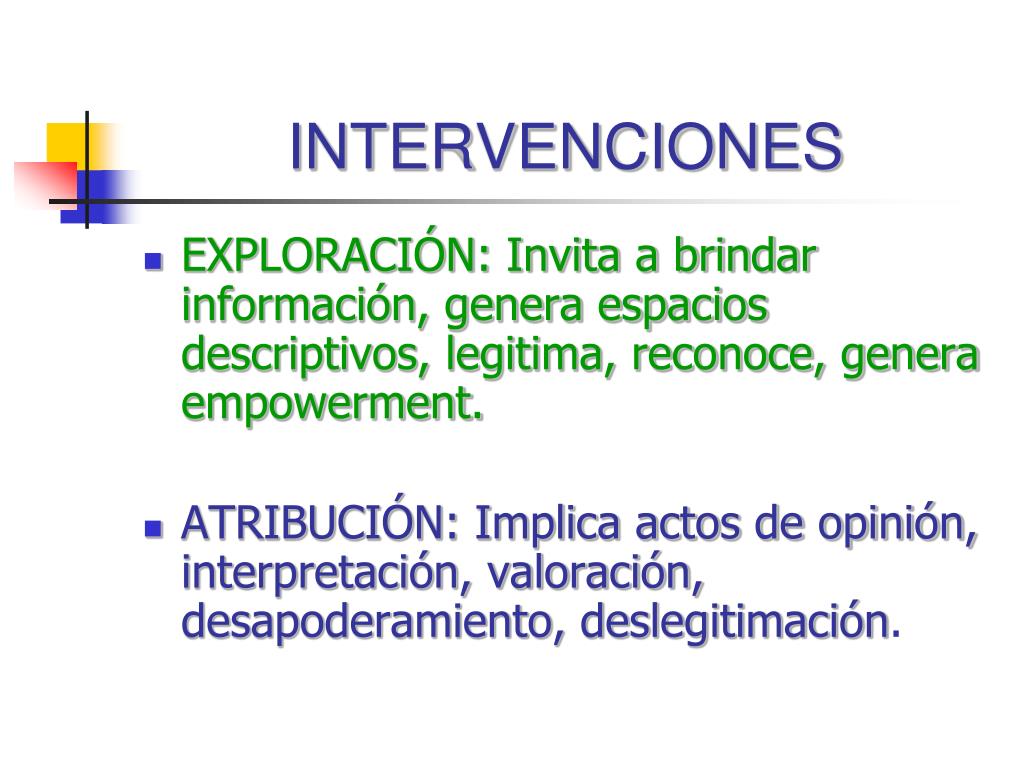 INTERVENCIONES

- EXPLORACIÓN: Invita a brindar información, genera espacios descriptivos, legitima, reconoce, genera empowerment.

- ATRIBUCIÓN: Implica actos de opinión, interpretación, valoración, desapoderamiento, deslegitimación.